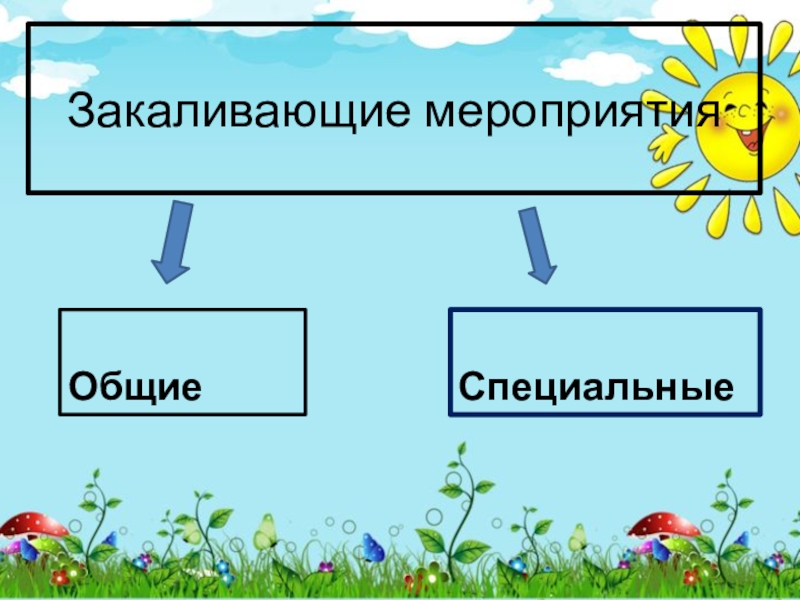 Закаливающие мероприятия

Общие

Специальные